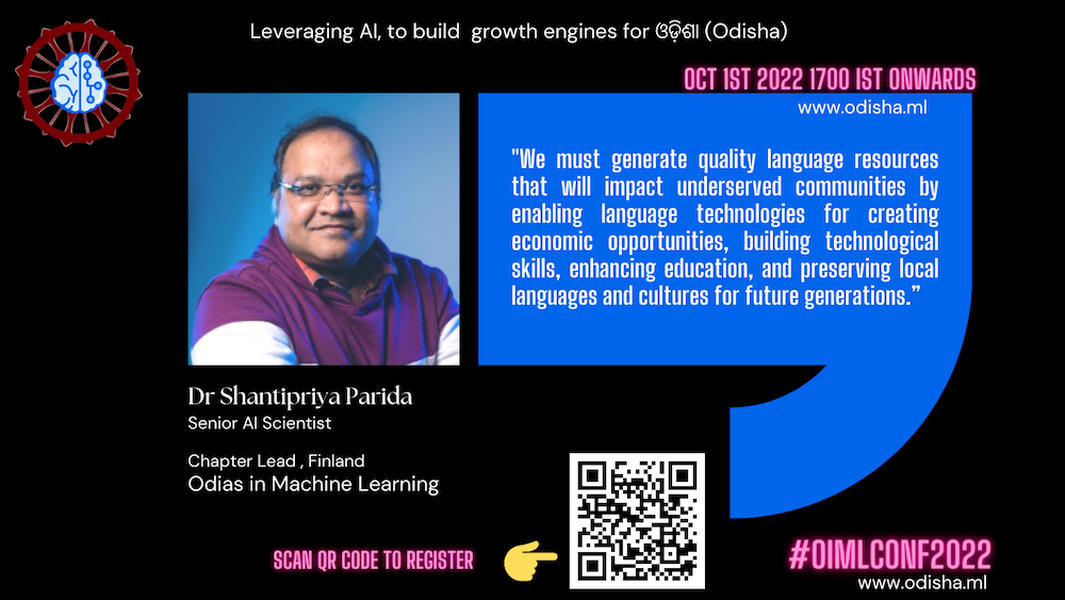 Leveraging AI, to build growth engines for ଓଡ଼ିଶା (Odisha)

OCT 1ST 2022 1700 IST ONWARDS

www.odisha.ml

"We must generate quality language resources that will impact underserved communities by enabling language technologies for creating economic opportunities, building technological skills, enhancing education, and preserving local languages and cultures for future generations."

Dr Shantipriya Parida
Senior AI Scientist

Chapter Lead , Finland
Odias in Machine Learning

SCAN QR CODE TO REGISTER

#OIMLCONF2022
www.odisha.ml